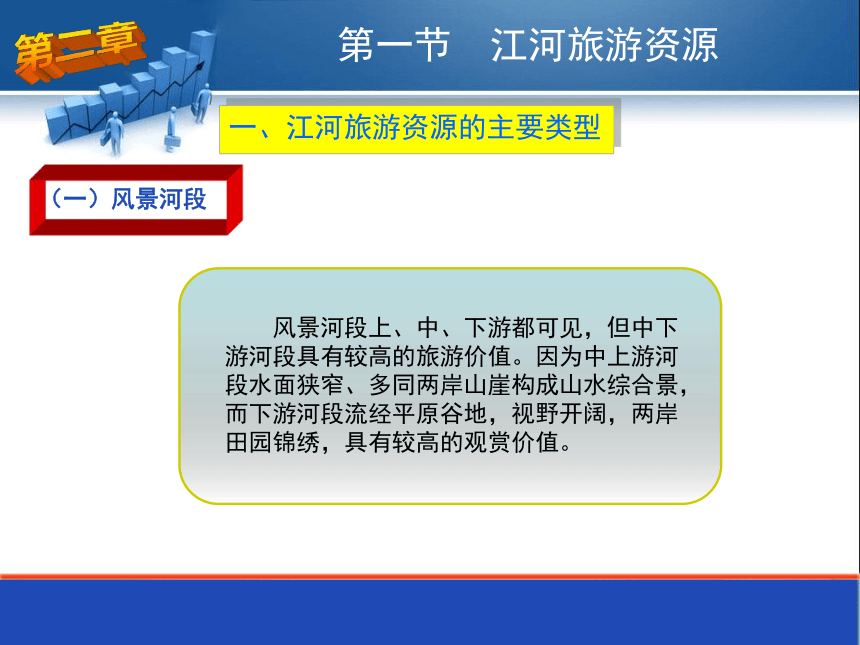 第二章

第一节　江河旅游资源

一、江河旅游资源的主要类型

（一）风景河段

风景河段上、中、下游都可见，但中下游河段具有较高的旅游价值。因为中上游河段水面狭窄、多同两岸山崖构成山水综合景，而下游河段流经平原谷地，视野开阔，两岸田园锦绣，具有较高的观赏价值。